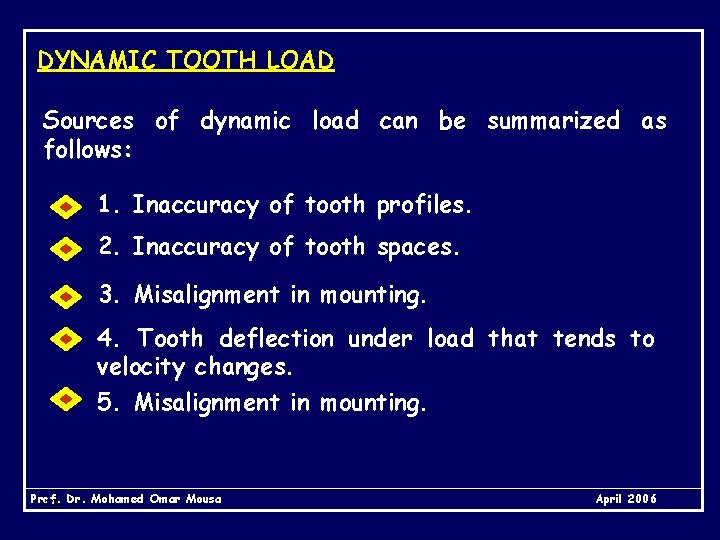 DYNAMIC TOOTH LOAD

Sources of dynamic load can be summarized as follows:

1. Inaccuracy of tooth profiles.

2. Inaccuracy of tooth spaces.

3. Misalignment in mounting.

4. Tooth deflection under load that tends to velocity changes.

5. Misalignment in mounting.

Prof. Dr. Mohamed Omar Mousa

April 2006